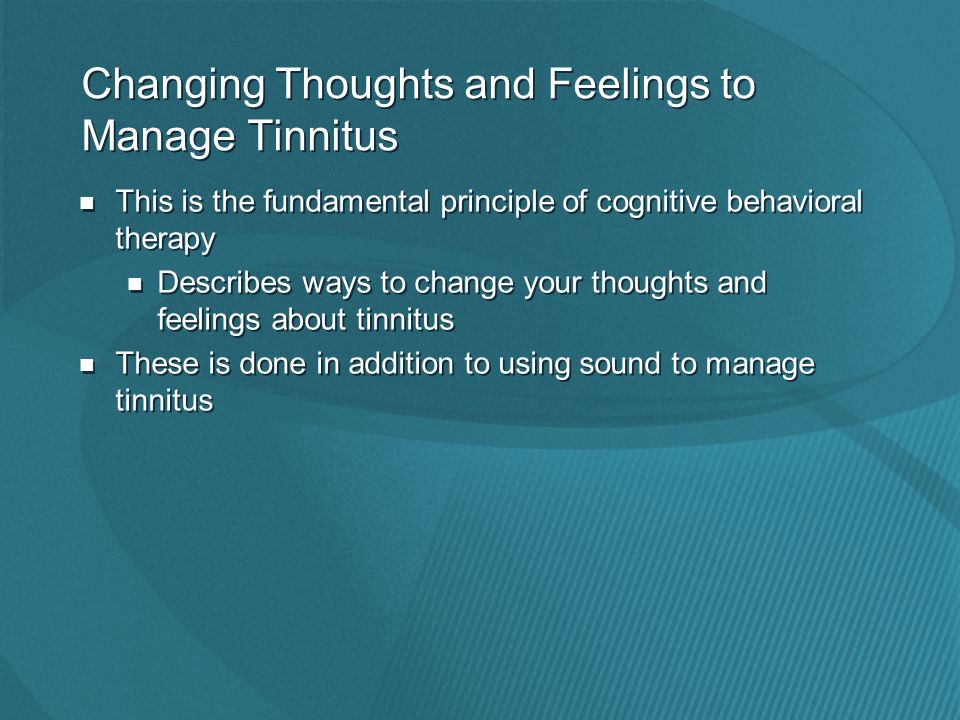 Changing Thoughts and Feelings to Manage Tinnitus

- This is the fundamental principle of cognitive behavioral therapy
  - Describes ways to change your thoughts and feelings about tinnitus
- These is done in addition to using sound to manage tinnitus